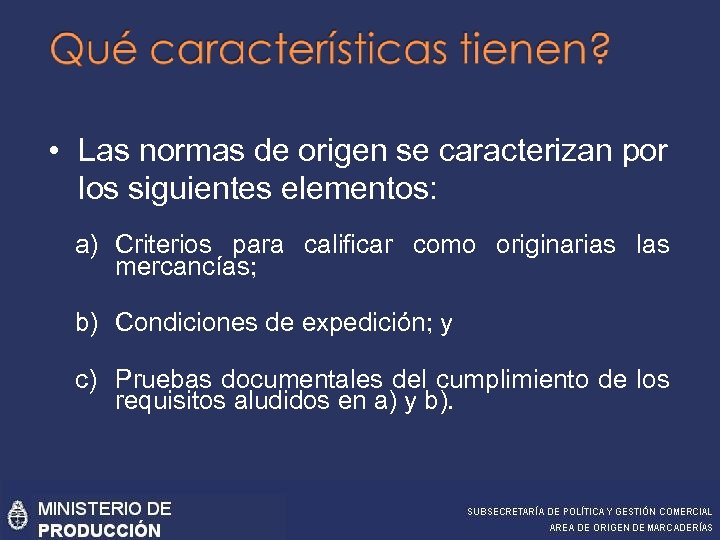 Qué características tienen?

• Las normas de origen se caracterizan por los siguientes elementos:

a) Criterios para calificar como originarias las mercancías;

b) Condiciones de expedición; y

c) Pruebas documentales del cumplimiento de los requisitos aludidos en a) y b).

MINISTERIO DE PRODUCCIÓN

SUBSECRETARÍA DE POLÍTICA Y GESTIÓN COMERCIAL
AREA DE ORIGEN DE MARCADERÍAS